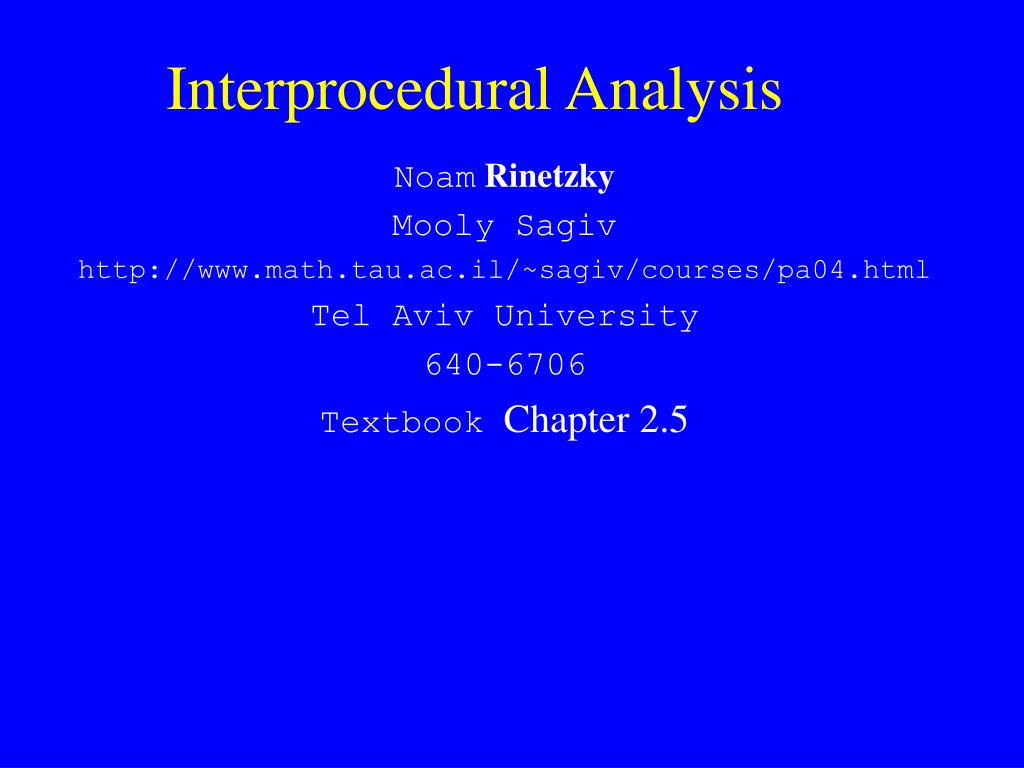 Interprocedural Analysis

Noam Rinetzky

Mooly Sagiv

http://www.math.tau.ac.il/~sagiv/courses/pa04.html

Tel Aviv University

640-6706

Textbook Chapter 2.5